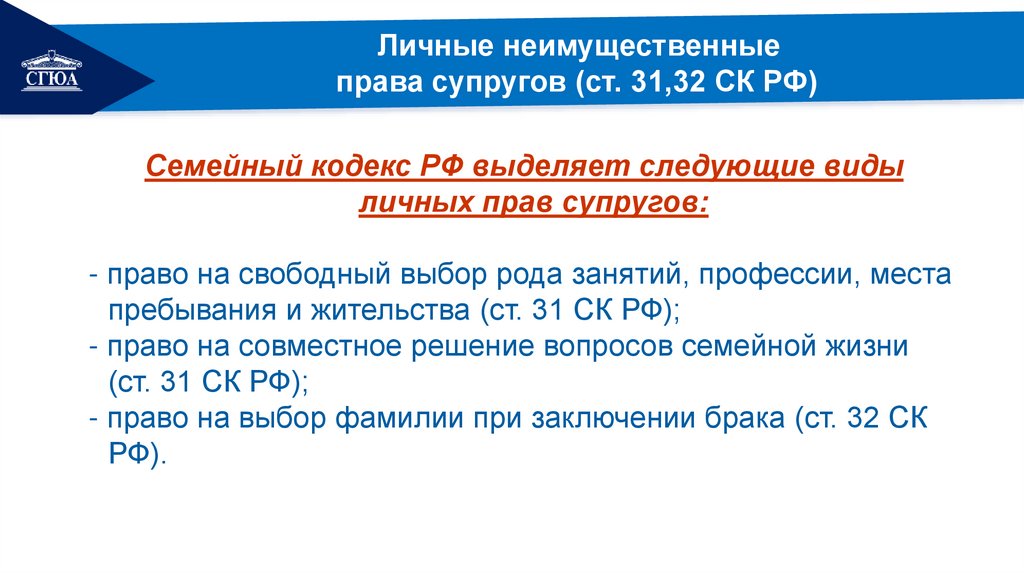 СГЮА

Личные неимущественные права супругов (ст. 31,32 СК РФ)

Семейный кодекс РФ выделяет следующие виды личных прав супругов:

- право на свободный выбор рода занятий, профессии, места пребывания и жительства (ст. 31 СК РФ);
- право на совместное решение вопросов семейной жизни (ст. 31 СК РФ);
- право на выбор фамилии при заключении брака (ст. 32 СК РФ).